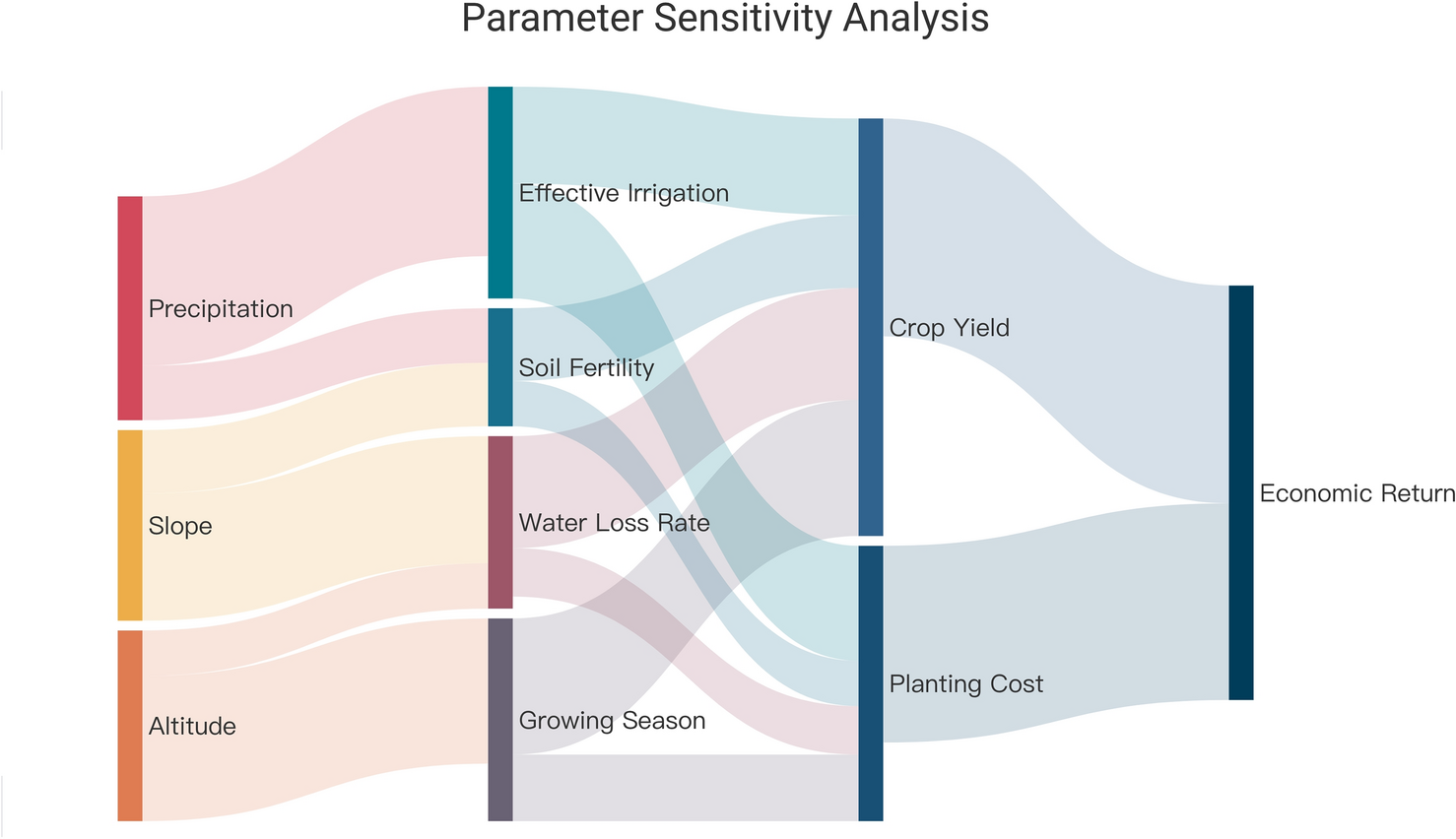 Parameter Sensitivity Analysis

Precipitation
Slope
Altitude

Effective Irrigation
Soil Fertility
Water Loss Rate
Growing Season

Crop Yield
Planting Cost

Economic Return